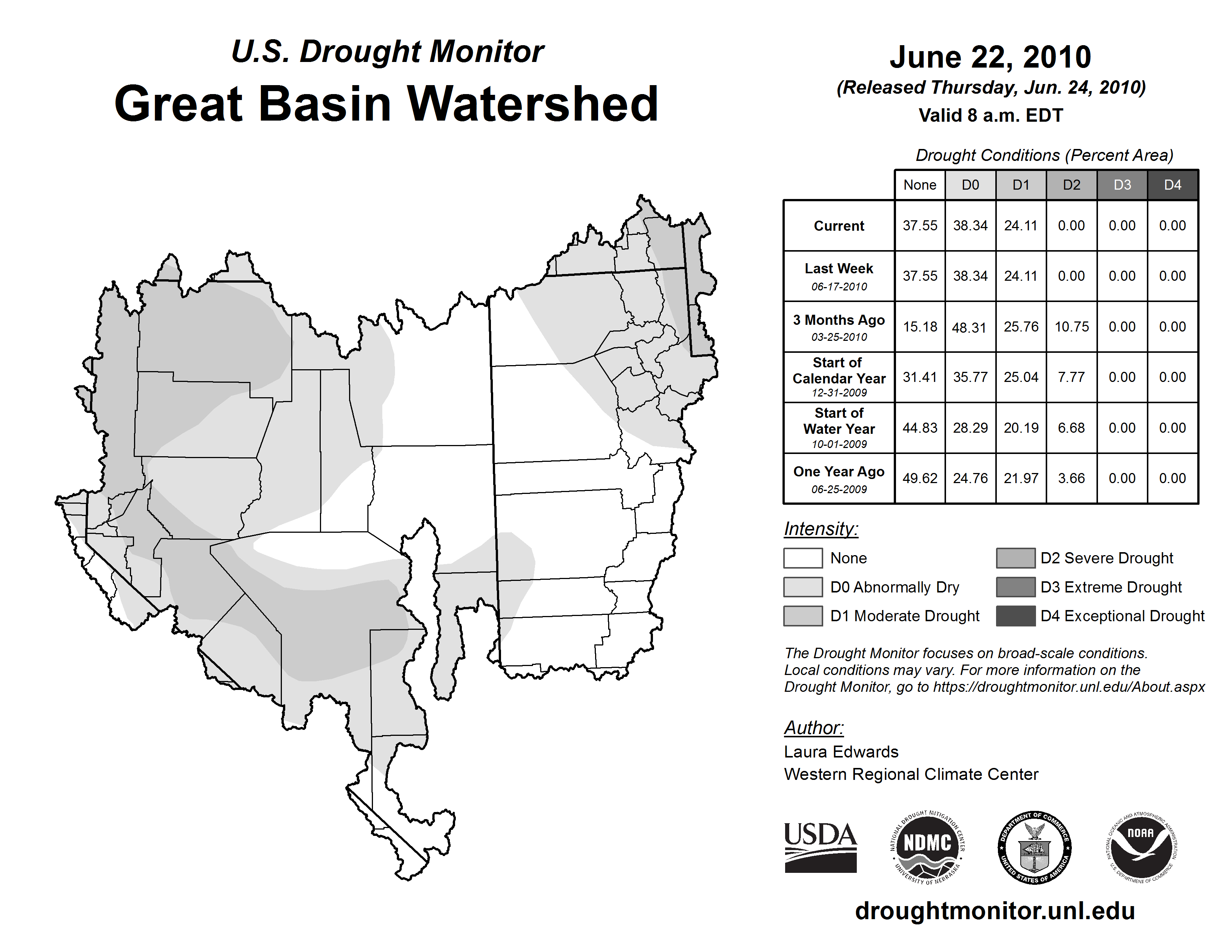 U.S. Drought Monitor
Great Basin Watershed

June 22, 2010
(Released Thursday, Jun. 24, 2010)
Valid 8 a.m. EDT

Drought Conditions (Percent Area)

| | None | D0 | D1 | D2 | D3 | D4 |
|---|---|---|---|---|---|---|
| Current | 37.55 | 38.34 | 24.11 | 0.00 | 0.00 | 0.00 |
| Last Week 06-17-2010 | 37.55 | 38.34 | 24.11 | 0.00 | 0.00 | 0.00 |
| 3 Months Ago 03-25-2010 | 15.18 | 48.31 | 25.76 | 10.75 | 0.00 | 0.00 |
| Start of Calendar Year 12-31-2009 | 31.41 | 35.77 | 25.04 | 7.77 | 0.00 | 0.00 |
| Start of Water Year 10-01-2009 | 44.83 | 28.29 | 20.19 | 6.68 | 0.00 | 0.00 |
| One Year Ago 06-25-2009 | 49.62 | 24.76 | 21.97 | 3.66 | 0.00 | 0.00 |

Intensity:
None
D0 Abnormally Dry
D1 Moderate Drought
D2 Severe Drought
D3 Extreme Drought
D4 Exceptional Drought

The Drought Monitor focuses on broad-scale conditions. Local conditions may vary. For more information on the Drought Monitor, go to https://droughtmonitor.unl.edu/About.aspx

Author:
Laura Edwards
Western Regional Climate Center

USDA
NATIONAL DROUGHT MITIGATION CENTER NDMC UNIVERSITY OF NEBRASKA
DEPARTMENT OF COMMERCE UNITED STATES OF AMERICA
NATIONAL OCEANIC AND ATMOSPHERIC ADMINISTRATION NOAA U.S. DEPARTMENT OF COMMERCE

droughtmonitor.unl.edu